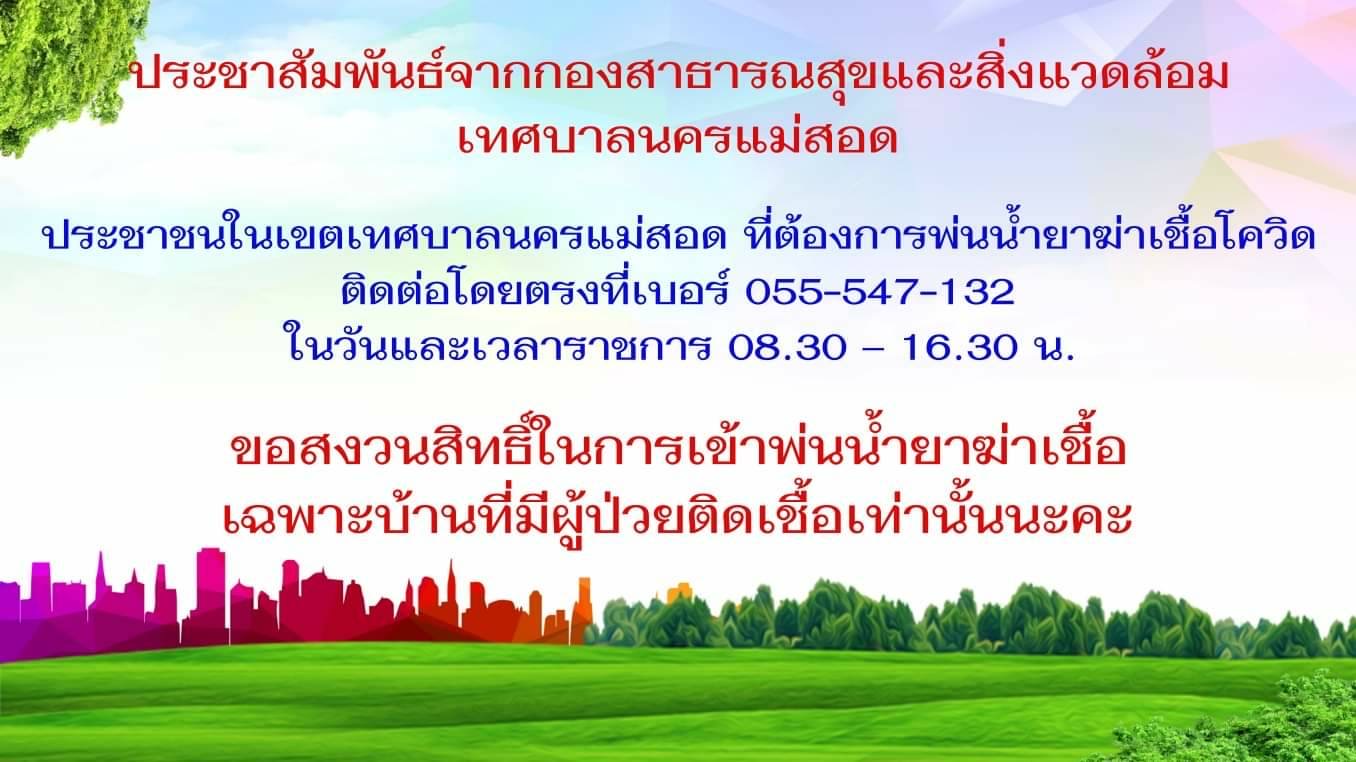 ประชาสัมพันธ์จากกองสาธารณสุขและสิ่งแวดล้อม
เทศบาลนครแม่สอด

ประชาชนในเขตเทศบาลนครแม่สอด ที่ต้องการพ่นน้ำยาฆ่าเชื้อโควิด
ติดต่อโดยตรงที่เบอร์ 055-547-132
ในวันและเวลาราชการ 08.30 – 16.30 น.

ขอสงวนสิทธิ์ในการเข้าพ่นน้ำยาฆ่าเชื้อ
เฉพาะบ้านที่มีผู้ป่วยติดเชื้อเท่านั้นนะคะ